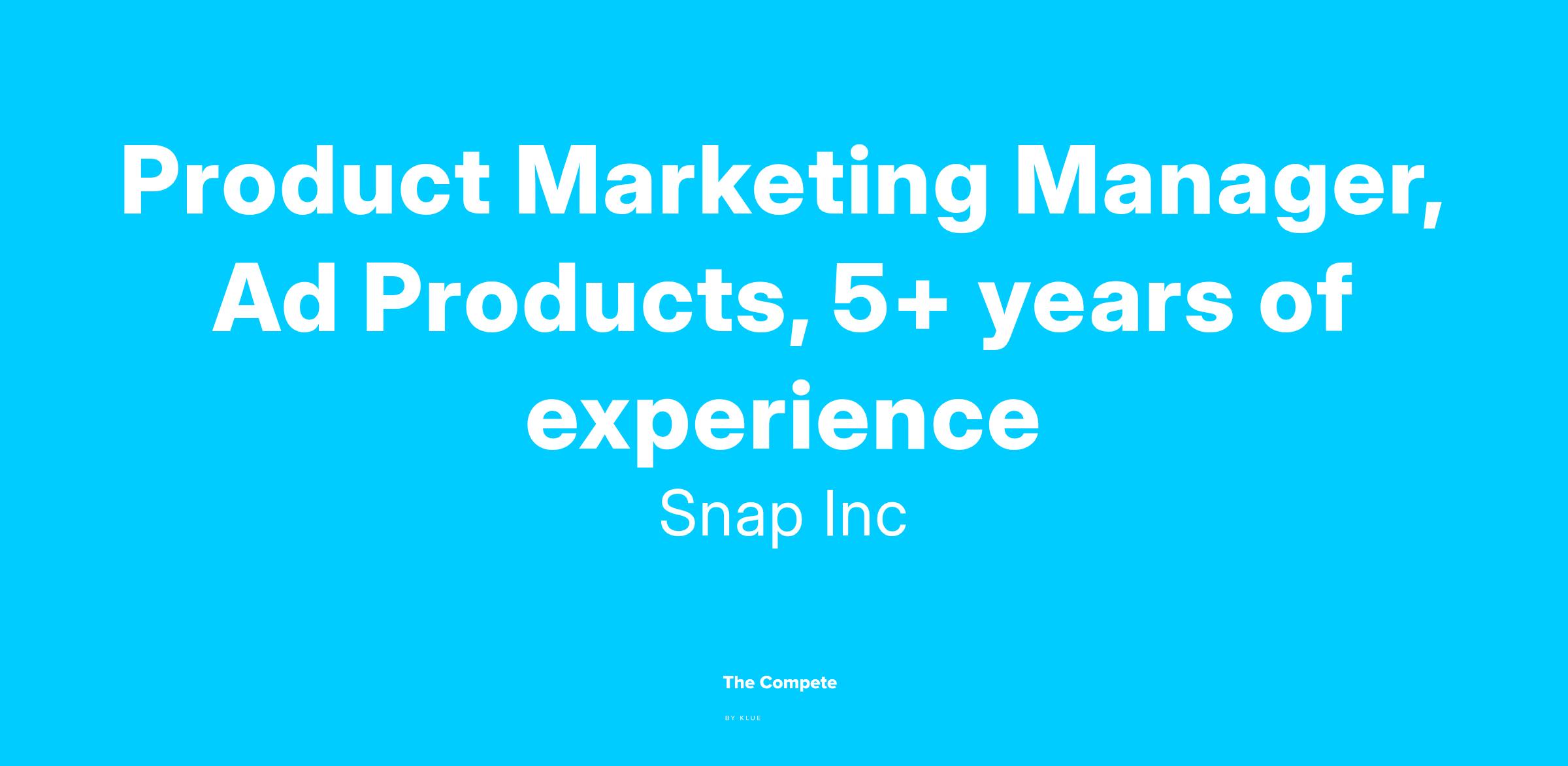 Product Marketing Manager, Ad Products, 5+ years of experience

Snap Inc

The Compete

BY KLUE